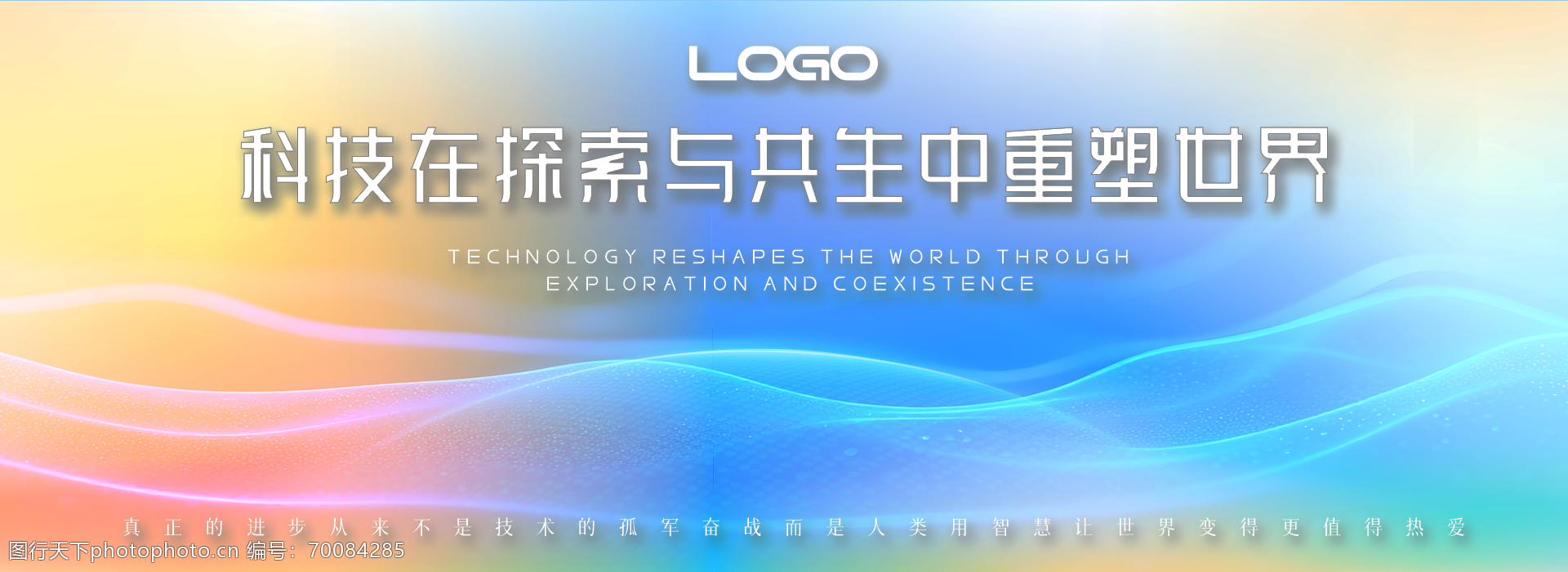 LOGO

科技在探索与共生中重塑世界

TECHNOLOGY RESHAPES THE WORLD THROUGH EXPLORATION AND COEXISTENCE

真正的进步从来不是技术的孤军奋战而是人类用智慧让世界变得更值得热爱

图行天下photophoto.cn 编号：70084285